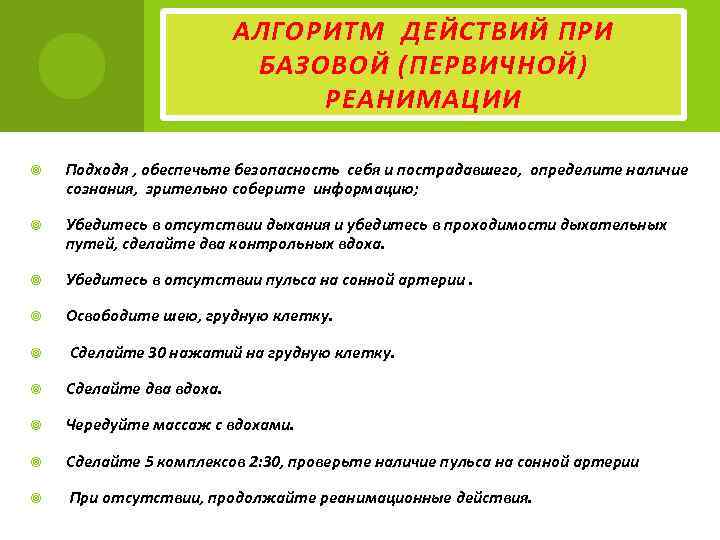 АЛГОРИТМ ДЕЙСТВИЙ ПРИ БАЗОВОЙ (ПЕРВИЧНОЙ) РЕАНИМАЦИИ

Подходя , обеспечьте безопасность себя и пострадавшего, определите наличие сознания, зрительно соберите информацию;

Убедитесь в отсутствии дыхания и убедитесь в проходимости дыхательных путей, сделайте два контрольных вдоха.

Убедитесь в отсутствии пульса на сонной артерии .

Освободите шею, грудную клетку.

Сделайте 30 нажатий на грудную клетку.

Сделайте два вдоха.

Чередуйте массаж с вдохами.

Сделайте 5 комплексов 2:30, проверьте наличие пульса на сонной артерии

При отсутствии, продолжайте реанимационные действия.